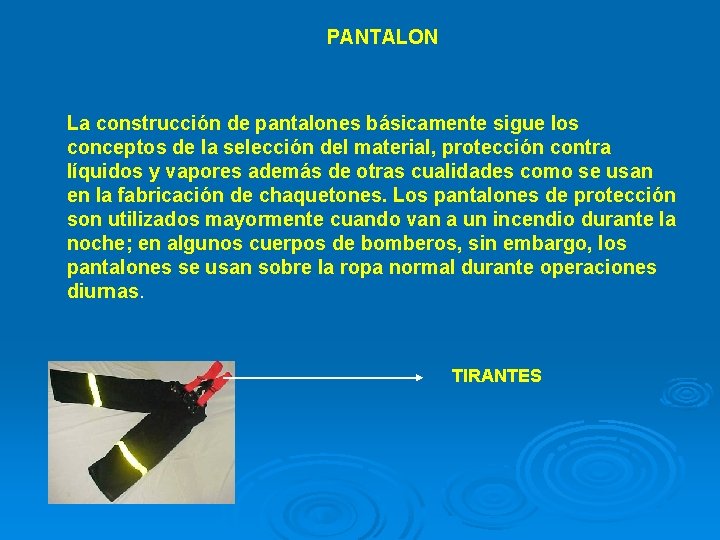 PANTALON

La construcción de pantalones básicamente sigue los conceptos de la selección del material, protección contra líquidos y vapores además de otras cualidades como se usan en la fabricación de chaquetones. Los pantalones de protección son utilizados mayormente cuando van a un incendio durante la noche; en algunos cuerpos de bomberos, sin embargo, los pantalones se usan sobre la ropa normal durante operaciones diurnas.

TIRANTES